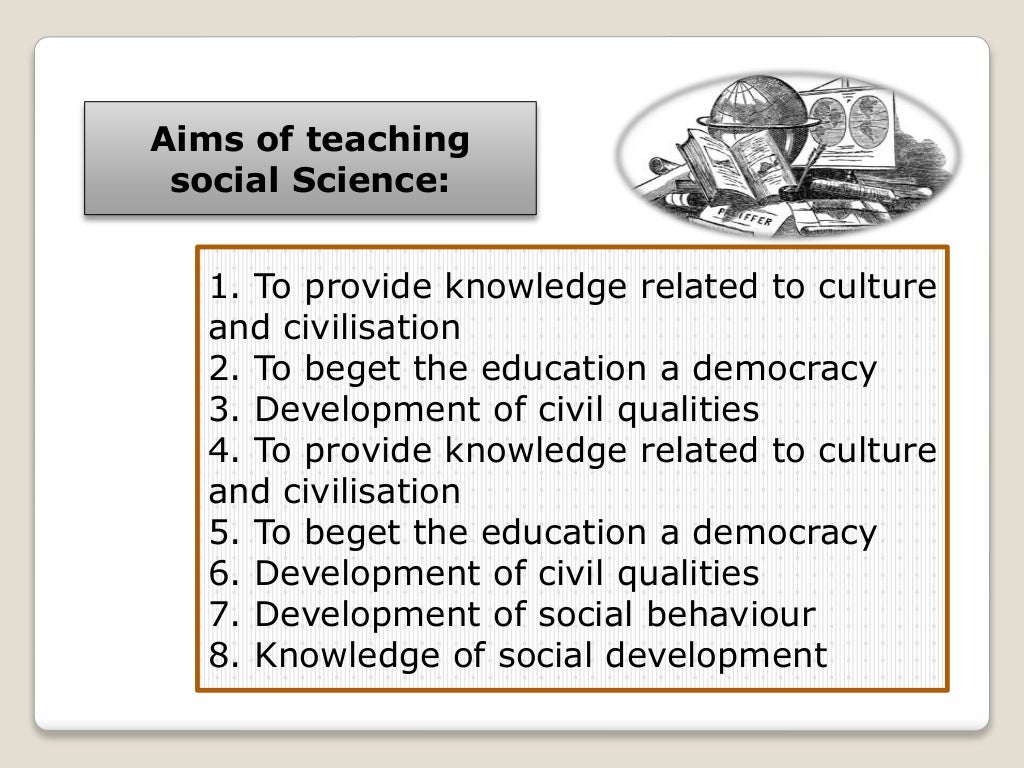 Aims of teaching social Science:

PFEIFFER

1. To provide knowledge related to culture and civilisation
2. To beget the education a democracy
3. Development of civil qualities
4. To provide knowledge related to culture and civilisation
5. To beget the education a democracy
6. Development of civil qualities
7. Development of social behaviour
8. Knowledge of social development